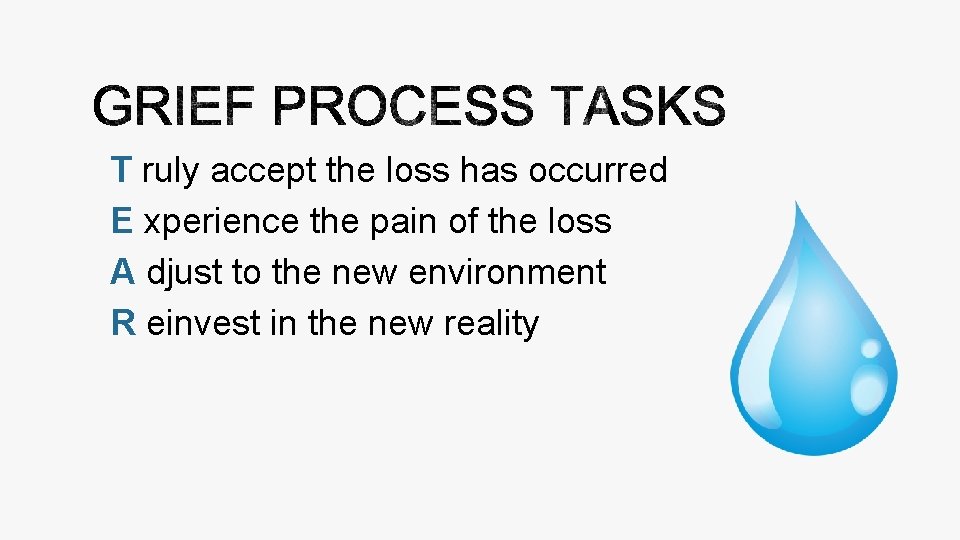 GRIEF PROCESS TASKS

T ruly accept the loss has occurred
E xperience the pain of the loss
A djust to the new environment
R einvest in the new reality